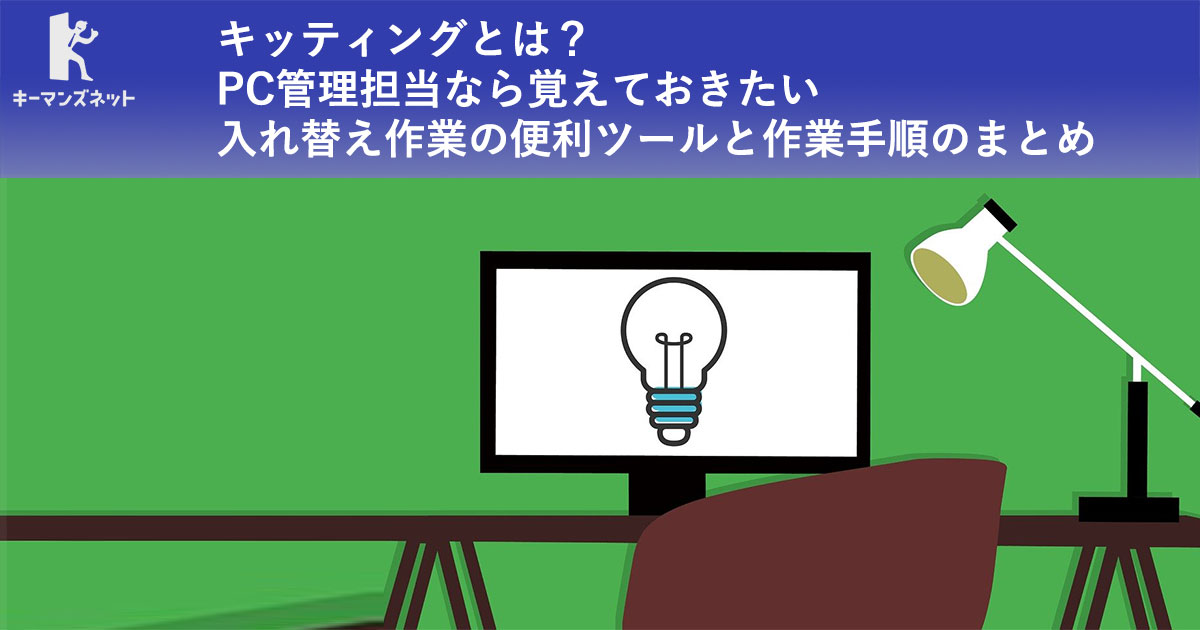 キーマンズネット

キッティングとは？
PC管理担当なら覚えておきたい
入れ替え作業の便利ツールと作業手順のまとめ